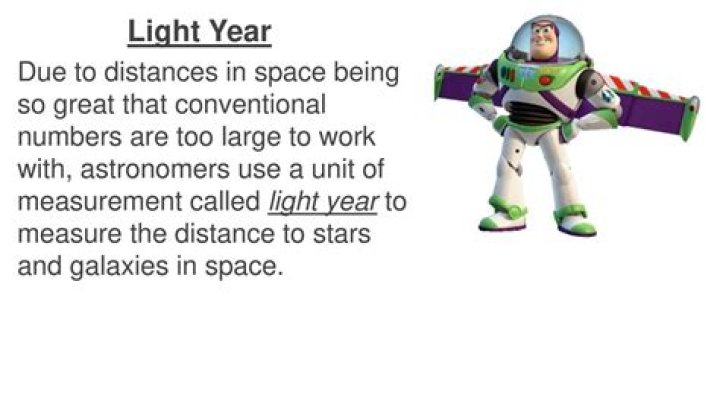 Light Year

Due to distances in space being so great that conventional numbers are too large to work with, astronomers use a unit of measurement called light year to measure the distance to stars and galaxies in space.